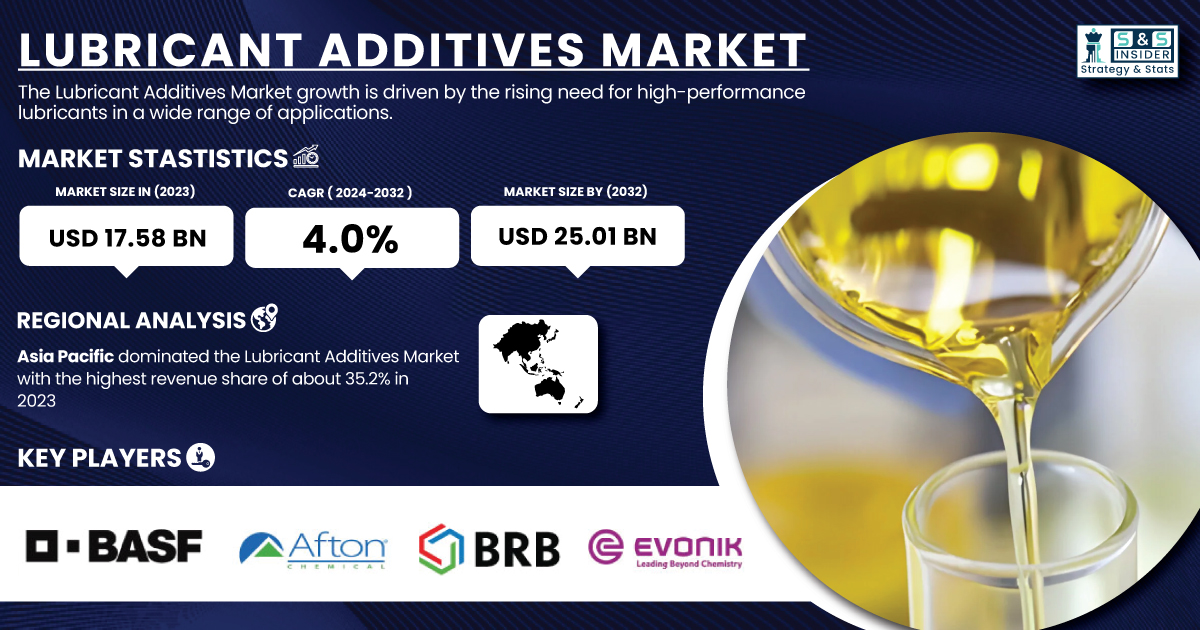 LUBRICANT ADDITIVES MARKET

S&S INSIDER
Strategy & Stats

The Lubricant Additives Market growth is driven by the rising need for high-performance lubricants in a wide range of applications.

MARKET STASTISTICS

MARKET SIZE IN (2023)
USD 17.58 BN

CAGR ( 2024-2032 )
4.0%

MARKET SIZE BY (2032)
USD 25.01 BN

REGIONAL ANALYSIS

Asia Pacific dominated the Lubricant Additives Market with the highest revenue share of about 35.2% in 2023

KEY PLAYERS

BASF

Afton
CHEMICAL

BRB

EVONIK
Leading Beyond Chemistry